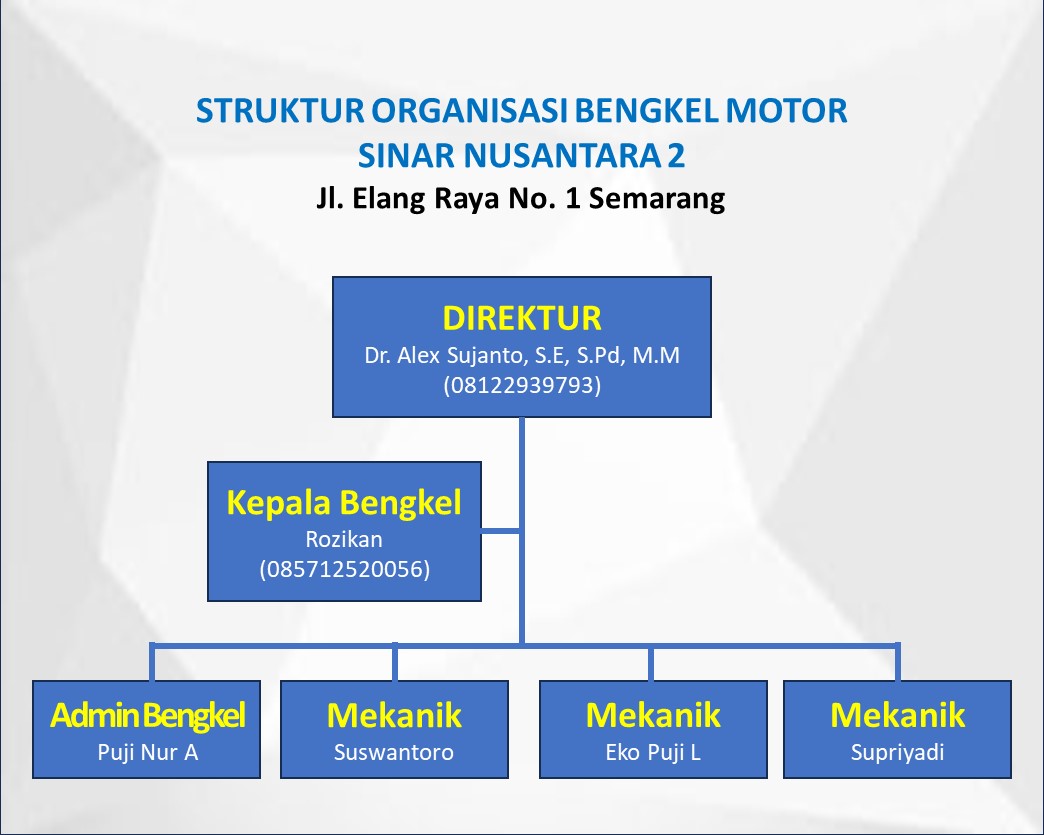 STRUKTUR ORGANISASI BENGKEL MOTOR
SINAR NUSANTARA 2
Jl. Elang Raya No. 1 Semarang

DIREKTUR
Dr. Alex Sujanto, S.E, S.Pd, M.M
(08122939793)

Kepala Bengkel
Rozikan
(085712520056)

Admin Bengkel
Puji Nur A

Mekanik
Suswantoro

Mekanik
Eko Puji L

Mekanik
Supriyadi